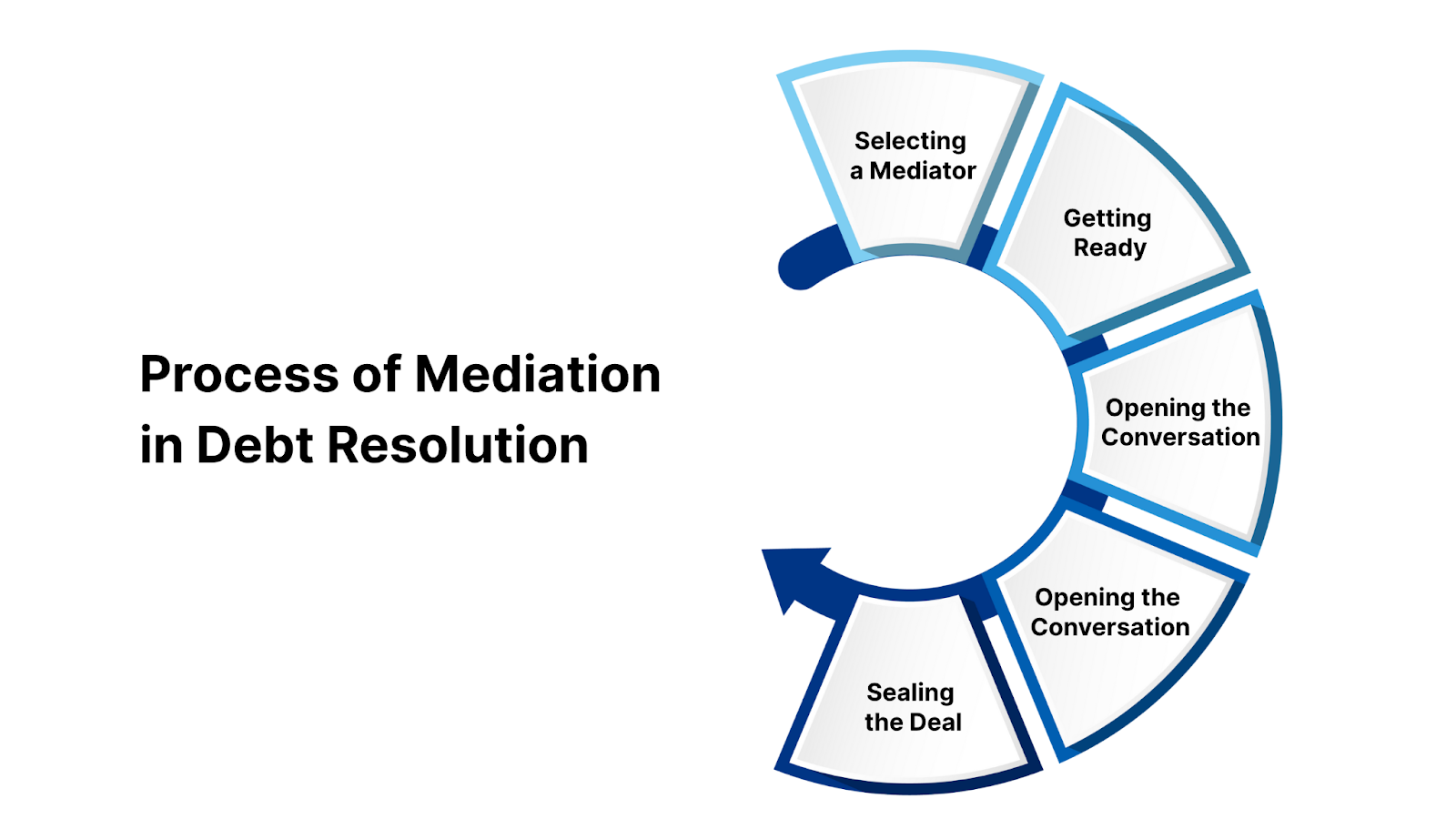 Process of Mediation in Debt Resolution

Selecting a Mediator

Getting Ready

Opening the Conversation

Opening the Conversation

Sealing the Deal